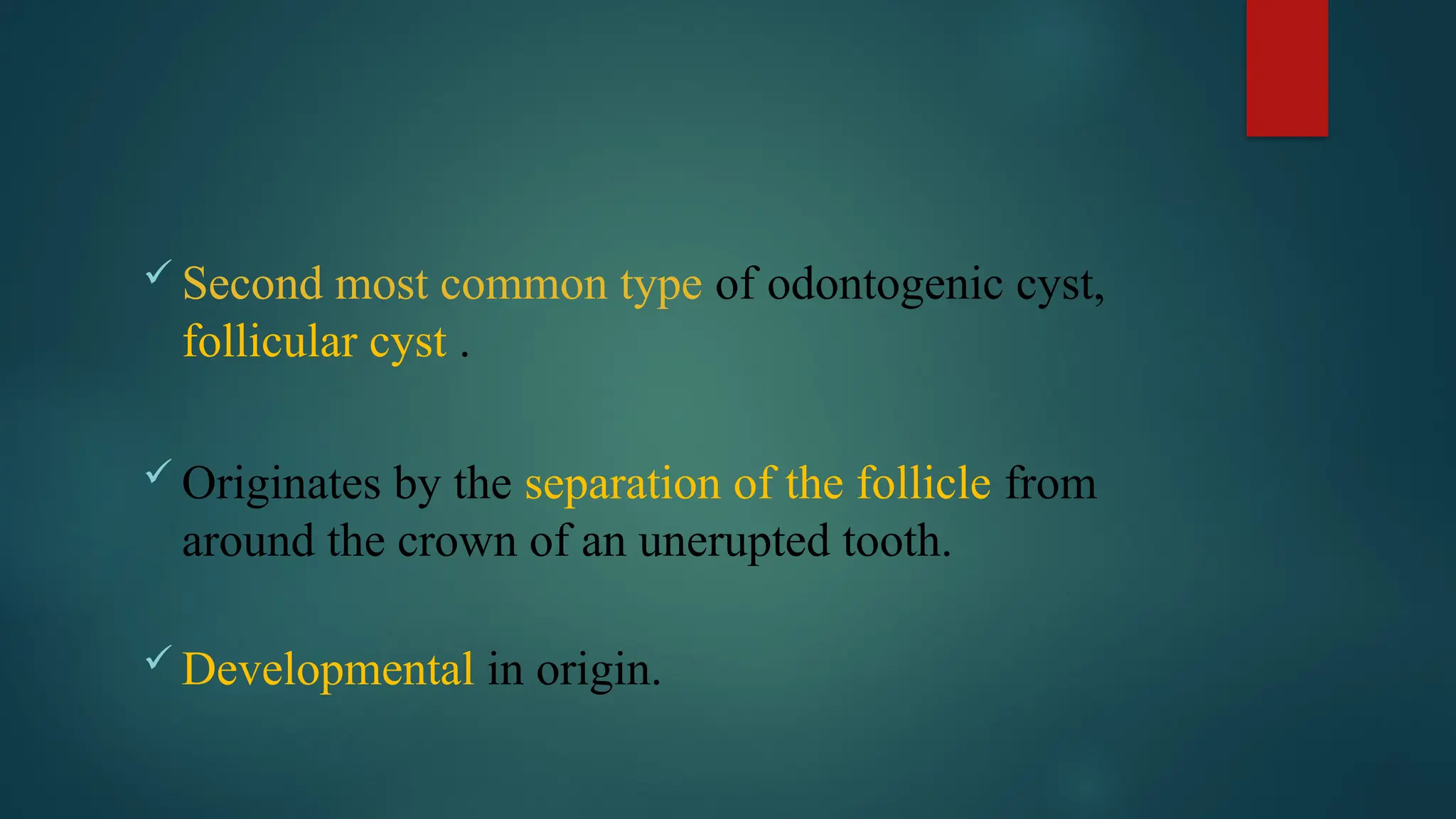 ✓ Second most common type of odontogenic cyst, follicular cyst .

✓ Originates by the separation of the follicle from around the crown of an unerupted tooth.

✓ Developmental in origin.